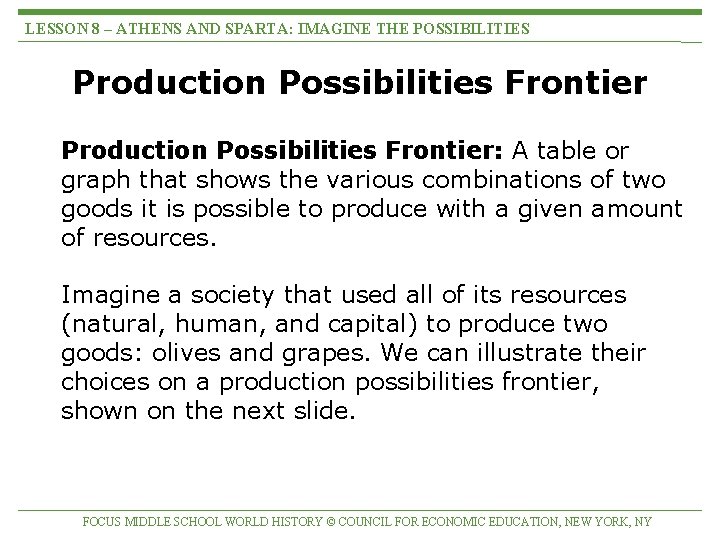 LESSON 8 – ATHENS AND SPARTA: IMAGINE THE POSSIBILITIES

Production Possibilities Frontier

Production Possibilities Frontier: A table or graph that shows the various combinations of two goods it is possible to produce with a given amount of resources.

Imagine a society that used all of its resources (natural, human, and capital) to produce two goods: olives and grapes. We can illustrate their choices on a production possibilities frontier, shown on the next slide.

FOCUS MIDDLE SCHOOL WORLD HISTORY © COUNCIL FOR ECONOMIC EDUCATION, NEW YORK, NY